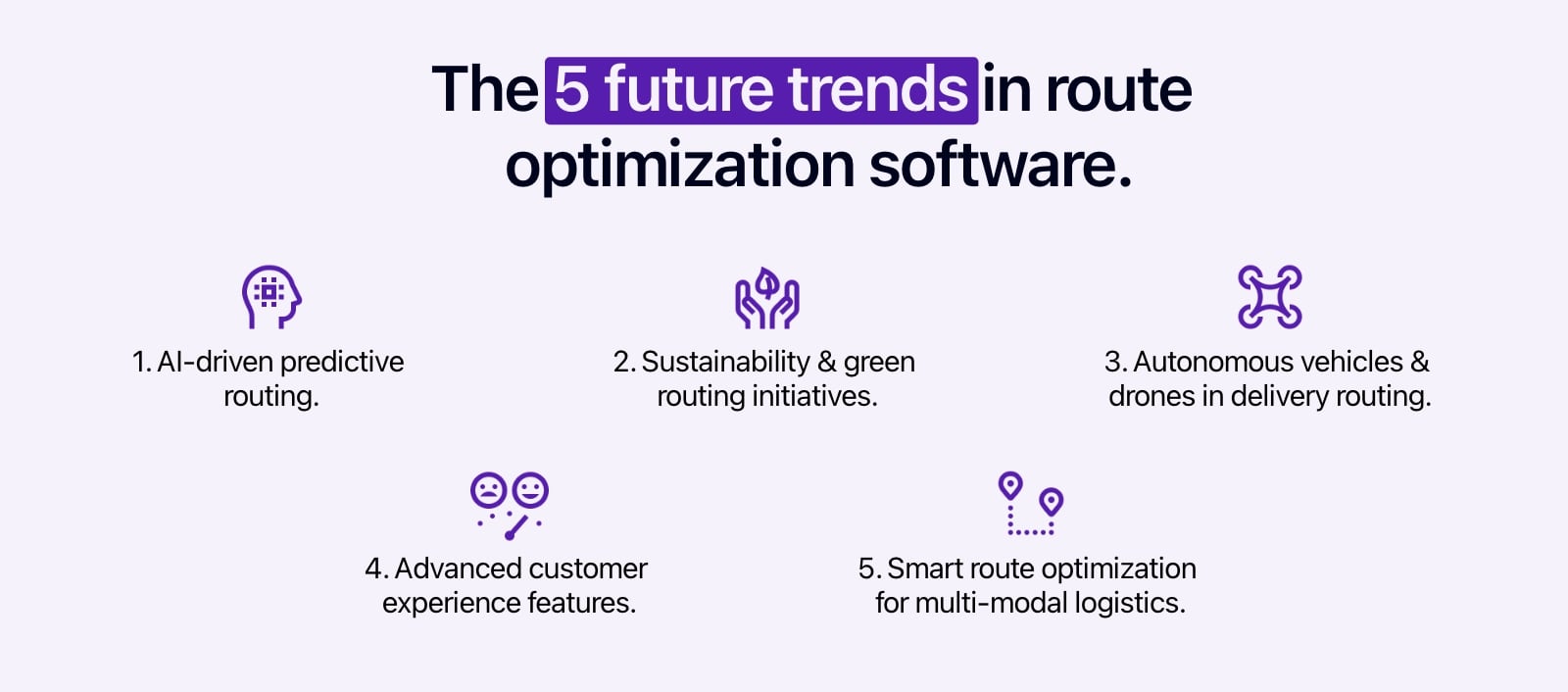 The 5 future trends in route optimization software.

1. AI-driven predictive routing.

2. Sustainability & green routing initiatives.

3. Autonomous vehicles & drones in delivery routing.

4. Advanced customer experience features.

5. Smart route optimization for multi-modal logistics.